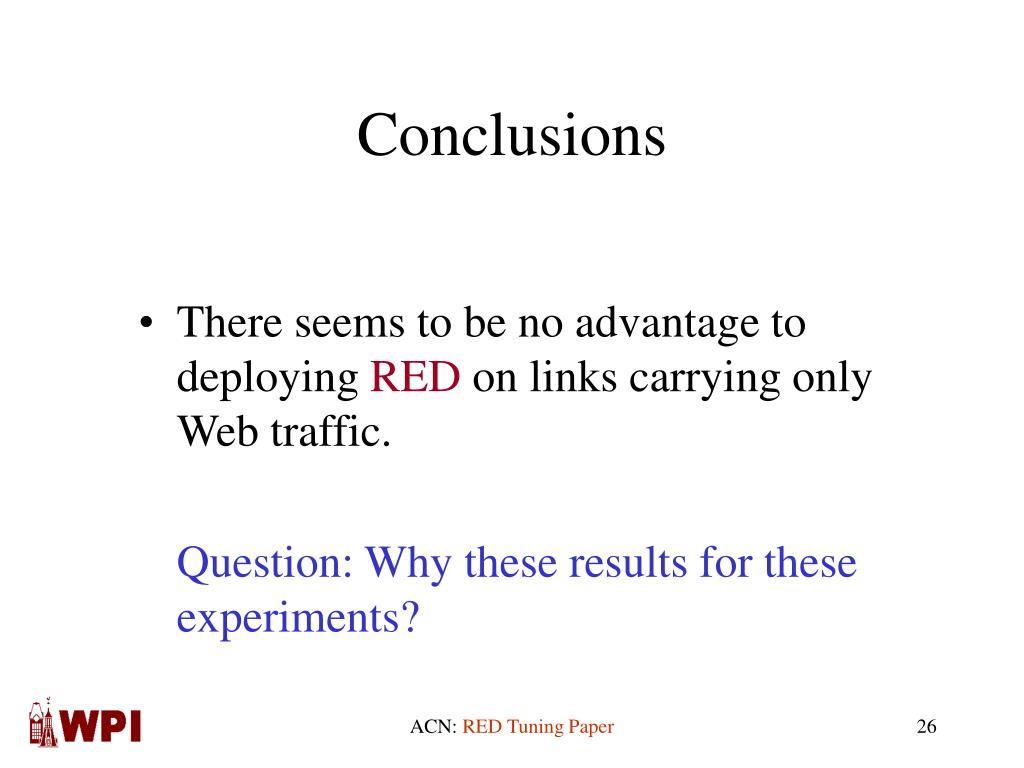 Conclusions

• There seems to be no advantage to deploying RED on links carrying only Web traffic.

Question: Why these results for these experiments?

WPI

ACN: RED Tuning Paper

26